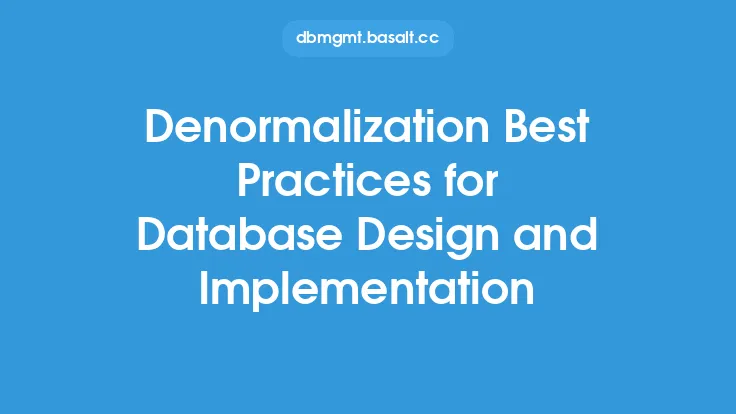 dbmgmt.basalt.cc

Denormalization Best Practices for Database Design and Implementation